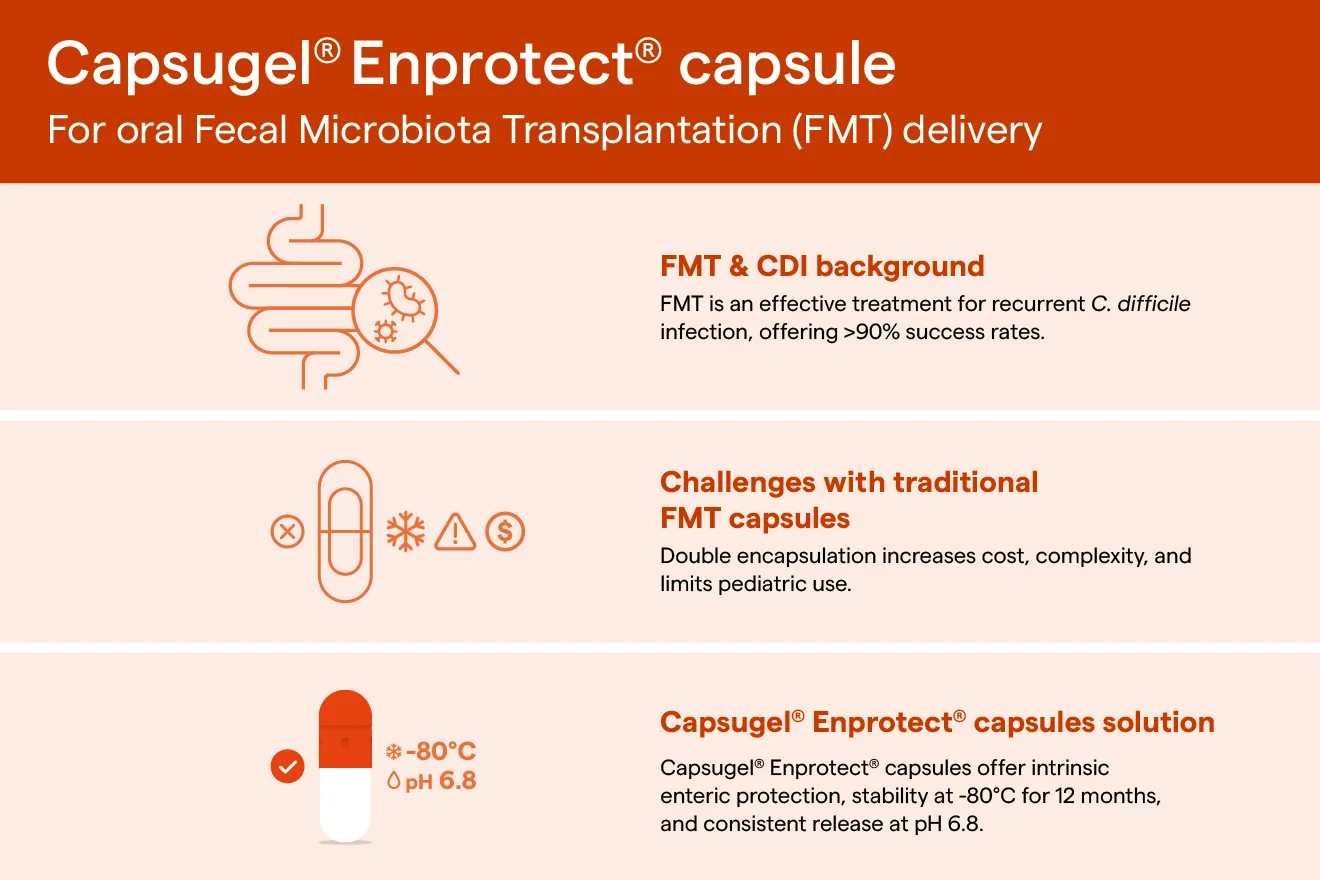 Capsugel® Enprotect® capsule
For oral Fecal Microbiota Transplantation (FMT) delivery

FMT & CDI background
FMT is an effective treatment for recurrent C. difficile infection, offering >90% success rates.

Challenges with traditional FMT capsules
Double encapsulation increases cost, complexity, and limits pediatric use.

-80°C
pH 6.8

Capsugel® Enprotect® capsules solution
Capsugel® Enprotect® capsules offer intrinsic enteric protection, stability at -80°C for 12 months, and consistent release at pH 6.8.